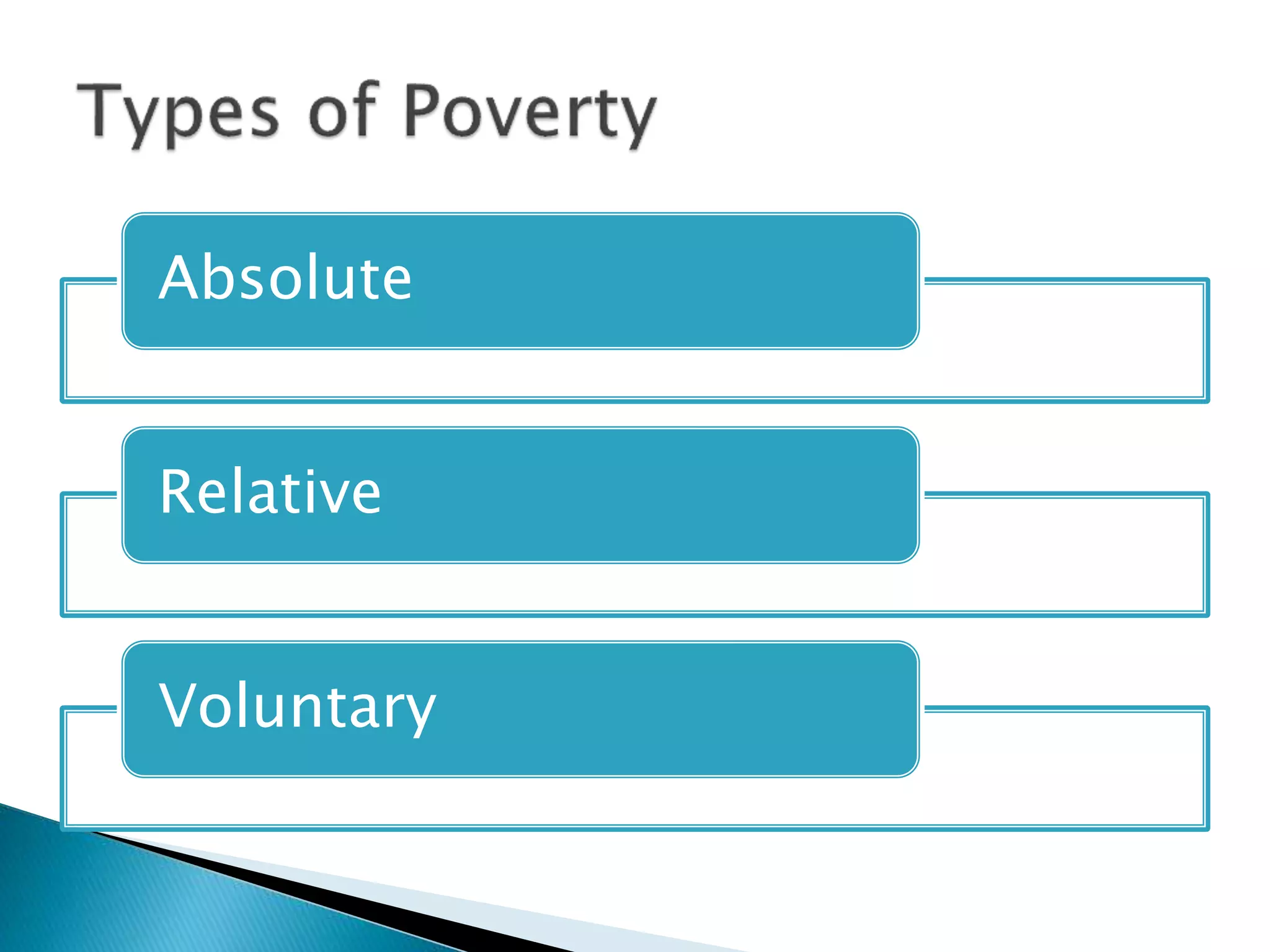 Types of Poverty

Absolute

Relative

Voluntary